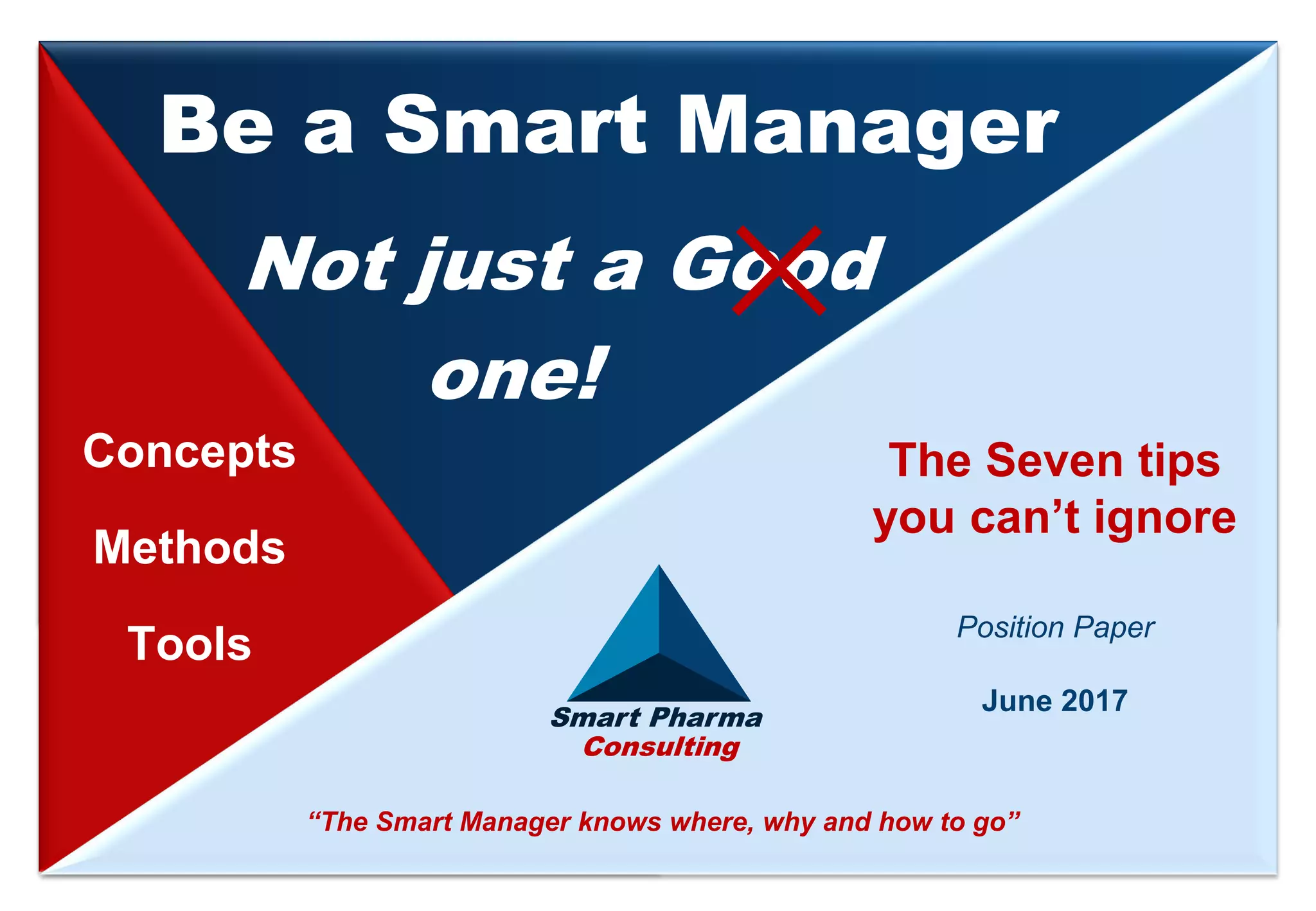 Be a Smart Manager

Not just a Good one!

Concepts

Methods

Tools

The Seven tips you can't ignore

Position Paper

June 2017

Smart Pharma Consulting

"The Smart Manager knows where, why and how to go"